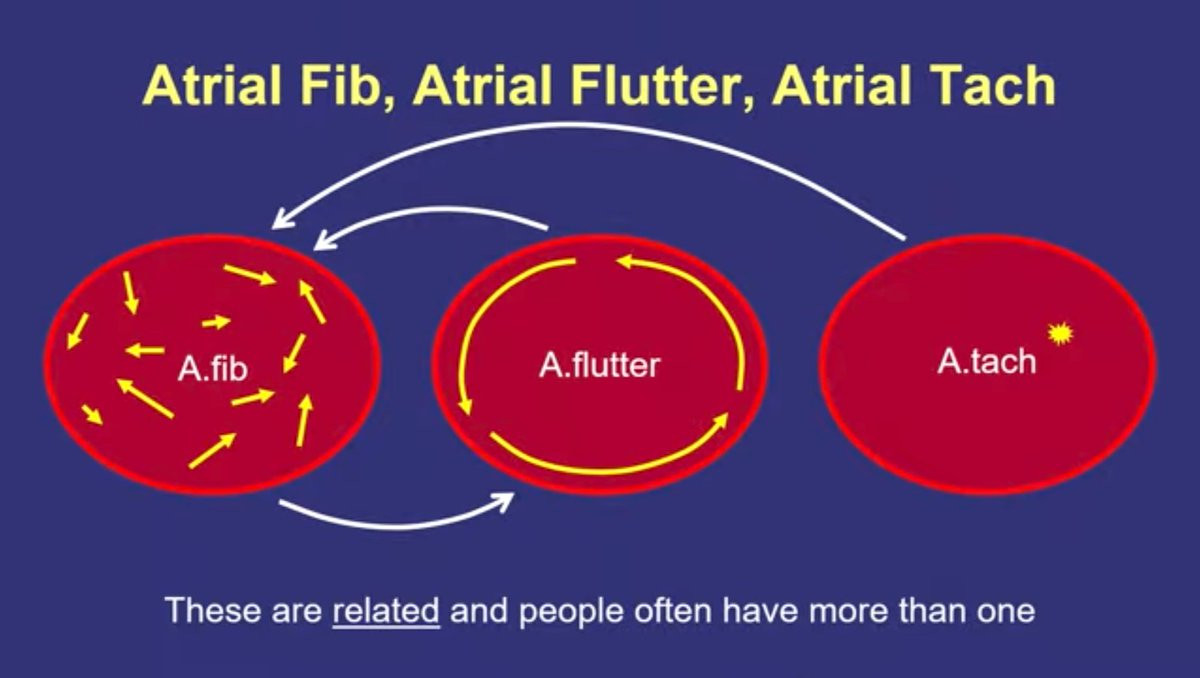 Atrial Fib, Atrial Flutter, Atrial Tach

A.fib

A.flutter

A.tach

These are related and people often have more than one